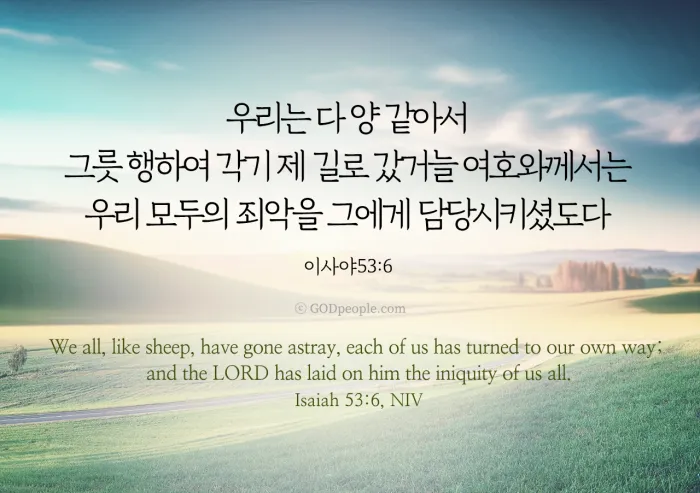 우리는 다 양 같아서
그릇 행하여 각기 제 길로 갔거늘 여호와께서는
우리 모두의 죄악을 그에게 담당시키셨도다

이사야53:6

© GODpeople.com

We all, like sheep, have gone astray, each of us has turned to our own way;
and the LORD has laid on him the iniquity of us all.
Isaiah 53:6, NIV